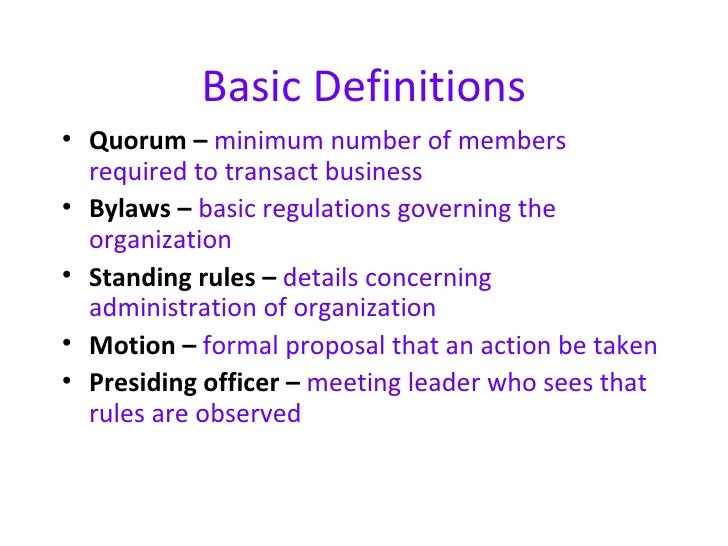 Basic Definitions

• Quorum – minimum number of members required to transact business
• Bylaws – basic regulations governing the organization
• Standing rules – details concerning administration of organization
• Motion – formal proposal that an action be taken
• Presiding officer – meeting leader who sees that rules are observed